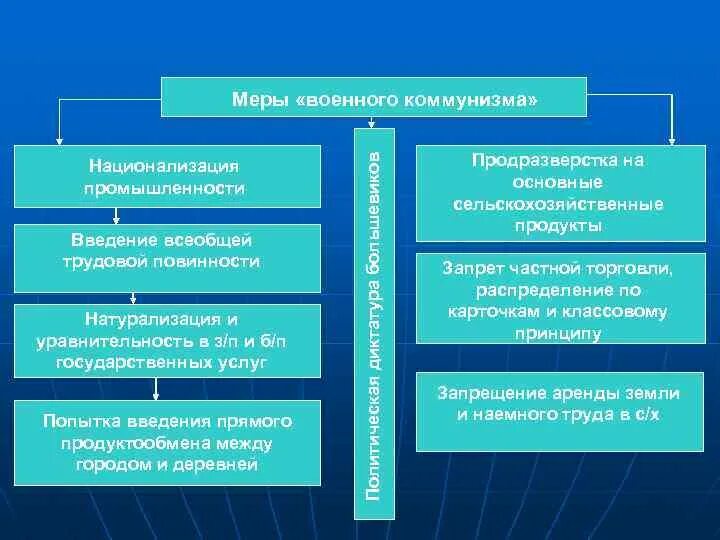 Меры «военного коммунизма»

Национализация промышленности

Введение всеобщей трудовой повинности

Натурализация и уравнительность в з/п и б/п государственных услуг

Попытка введения прямого продуктообмена между городом и деревней

Политическая диктатура большевиков

Продразверстка на основные сельскохозяйственные продукты

Запрет частной торговли, распределение по карточкам и классовому принципу

Запрещение аренды земли и наемного труда в с/х